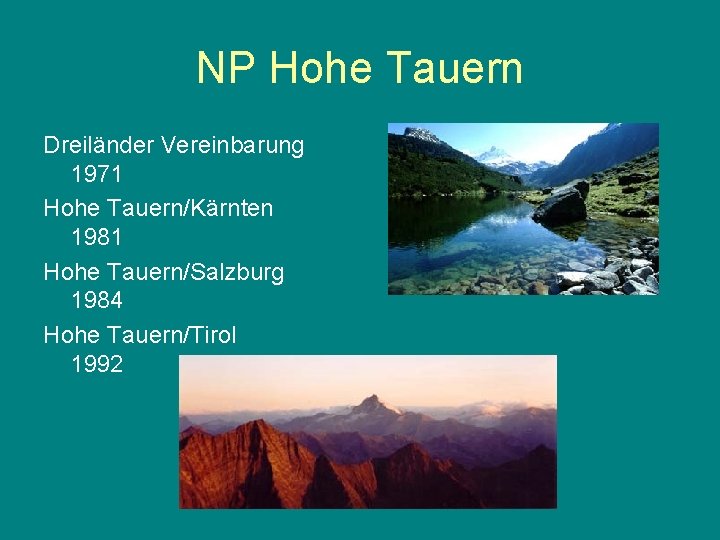 NP Hohe Tauern

Dreiländer Vereinbarung 1971

Hohe Tauern/Kärnten 1981

Hohe Tauern/Salzburg 1984

Hohe Tauern/Tirol 1992